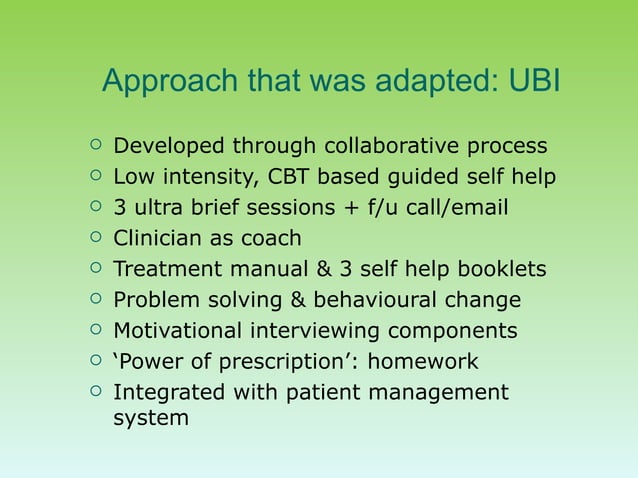 Approach that was adapted: UBI

○ Developed through collaborative process
○ Low intensity, CBT based guided self help
○ 3 ultra brief sessions + f/u call/email
○ Clinician as coach
○ Treatment manual & 3 self help booklets
○ Problem solving & behavioural change
○ Motivational interviewing components
○ ‘Power of prescription’: homework
○ Integrated with patient management system